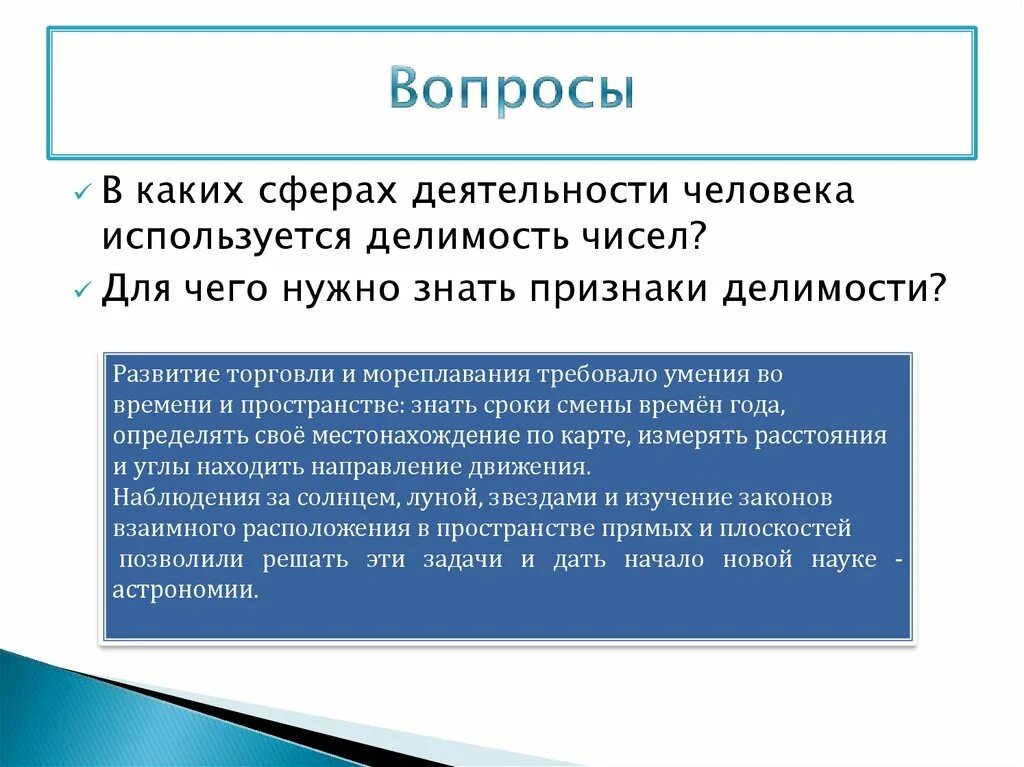 Вопросы

✓ В каких сферах деятельности человека используется делимость чисел?

✓ Для чего нужно знать признаки делимости?

Развитие торговли и мореплавания требовало умения во времени и пространстве: знать сроки смены времён года, определять своё местонахождение по карте, измерять расстояния и углы находить направление движения.
Наблюдения за солнцем, луной, звездами и изучение законов взаимного расположения в пространстве прямых и плоскостей позволили решать эти задачи и дать начало новой науке - астрономии.